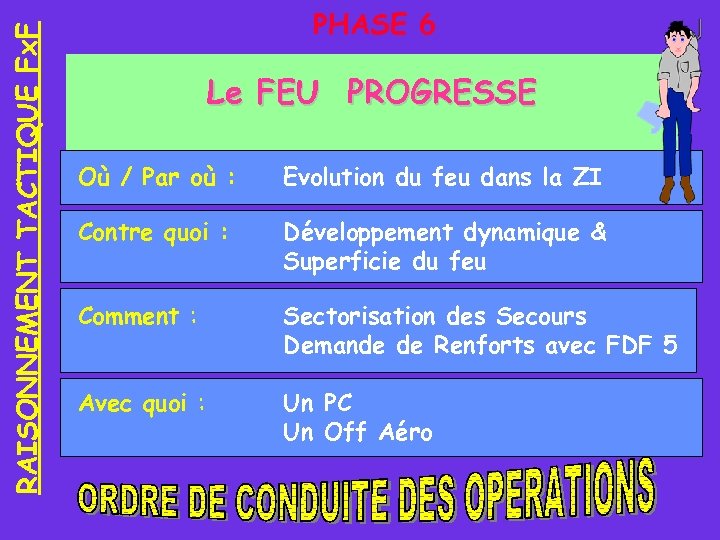 RAISONNEMENT TACTIQUE FxF

PHASE 6

Le FEU PROGRESSE

Où / Par où : Evolution du feu dans la ZI

Contre quoi : Développement dynamique & Superficie du feu

Comment : Sectorisation des Secours
Demande de Renforts avec FDF 5

Avec quoi : Un PC
Un Off Aéro

ORDRE DE CONDUITE DES OPERATIONS